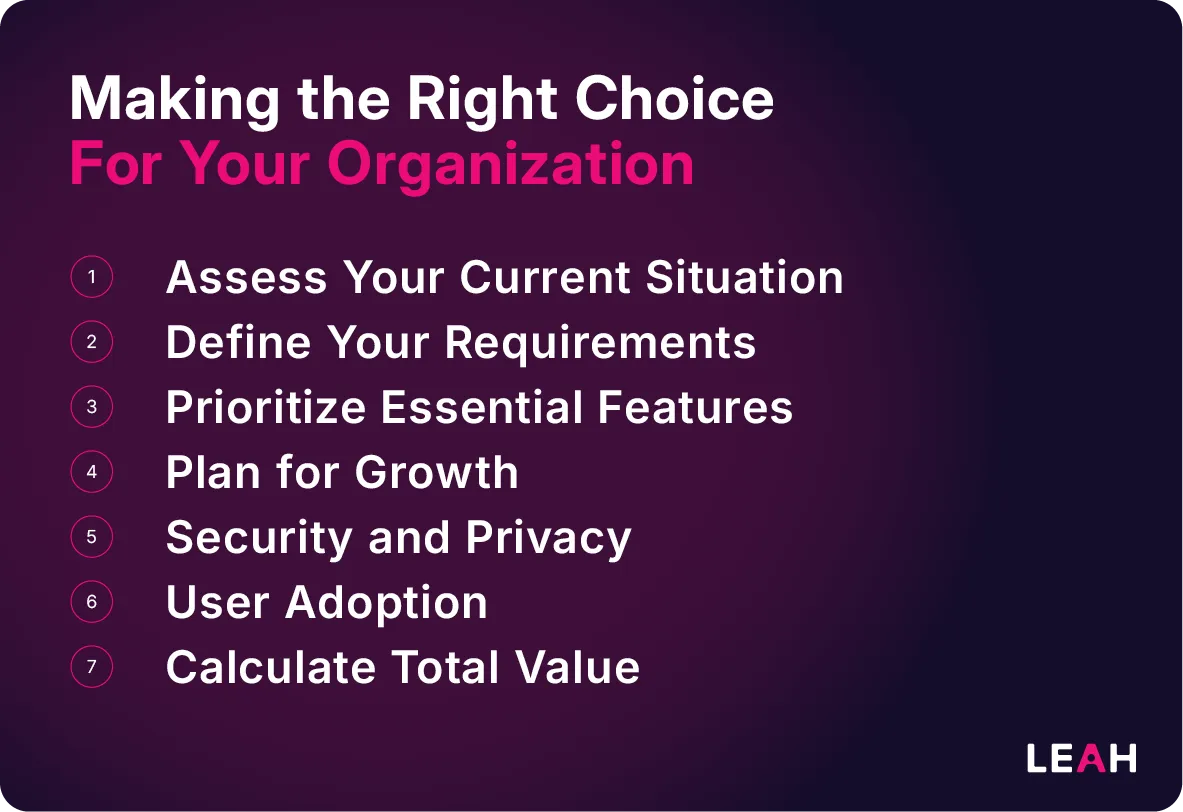 Making the Right Choice
For Your Organization

1 Assess Your Current Situation
2 Define Your Requirements
3 Prioritize Essential Features
4 Plan for Growth
5 Security and Privacy
6 User Adoption
7 Calculate Total Value

LEAH